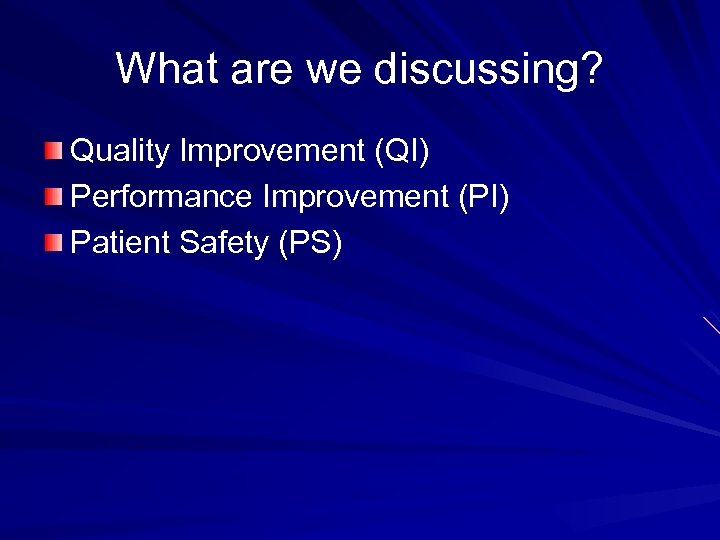 What are we discussing?

Quality Improvement (QI)
Performance Improvement (PI)
Patient Safety (PS)